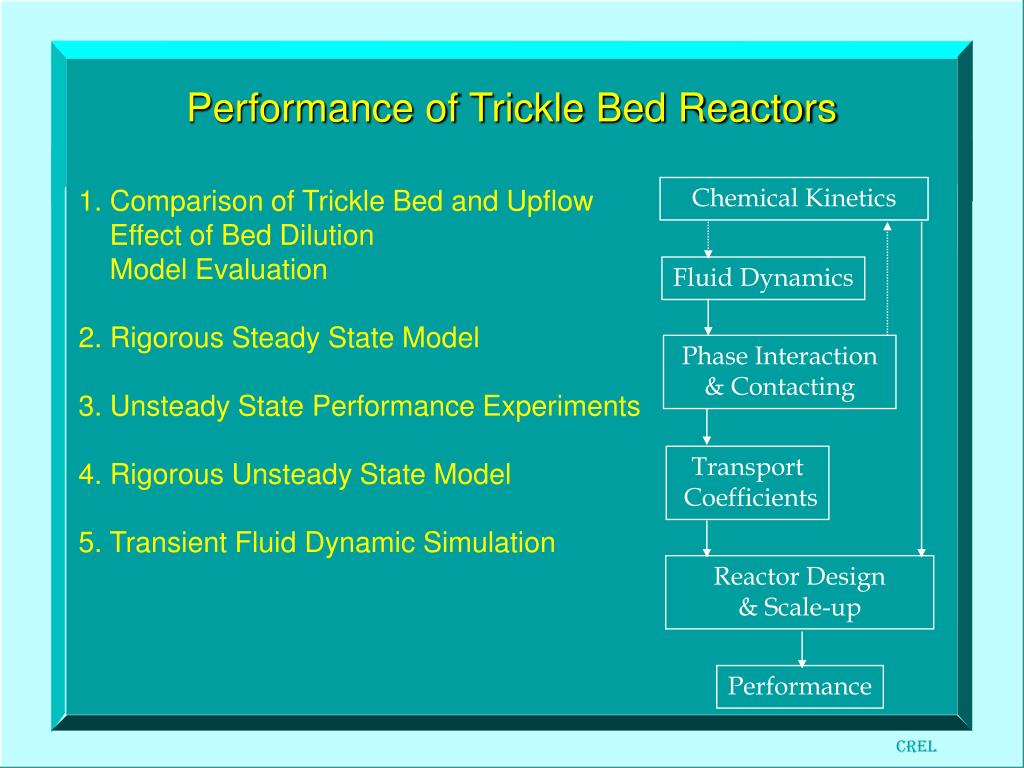 Performance of Trickle Bed Reactors

1. Comparison of Trickle Bed and Upflow
Effect of Bed Dilution
Model Evaluation

2. Rigorous Steady State Model

3. Unsteady State Performance Experiments

4. Rigorous Unsteady State Model

5. Transient Fluid Dynamic Simulation

Chemical Kinetics

Fluid Dynamics

Phase Interaction & Contacting

Transport Coefficients

Reactor Design & Scale-up

Performance

CREL